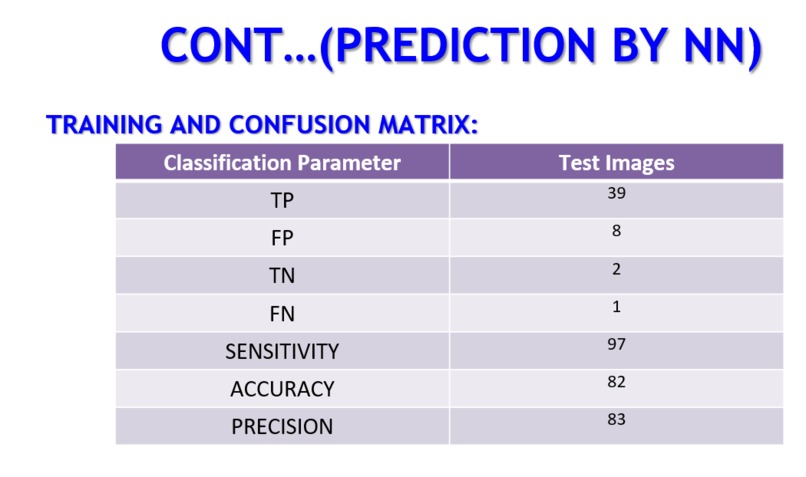 CONT…(PREDICTION BY NN)

TRAINING AND CONFUSION MATRIX:

| Classification Parameter | Test Images |
|---|---|
| TP | 39 |
| FP | 8 |
| TN | 2 |
| FN | 1 |
| SENSITIVITY | 97 |
| ACCURACY | 82 |
| PRECISION | 83 |